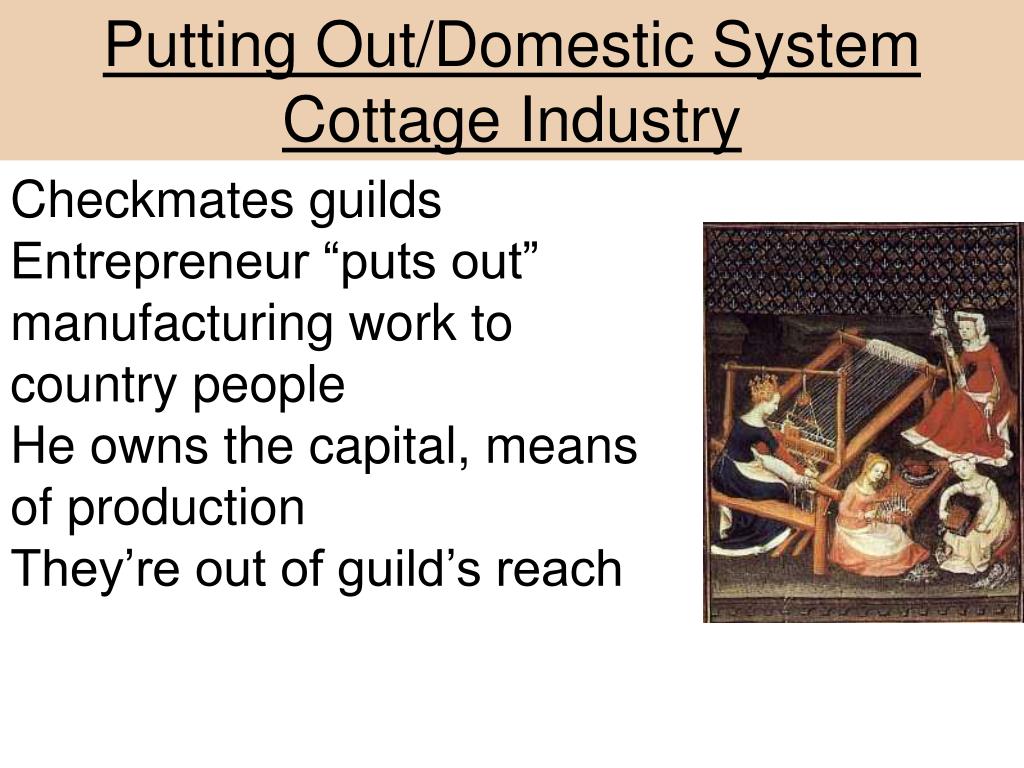 Putting Out/Domestic System
Cottage Industry

Checkmates guilds
Entrepreneur “puts out” manufacturing work to country people
He owns the capital, means of production
They’re out of guild’s reach